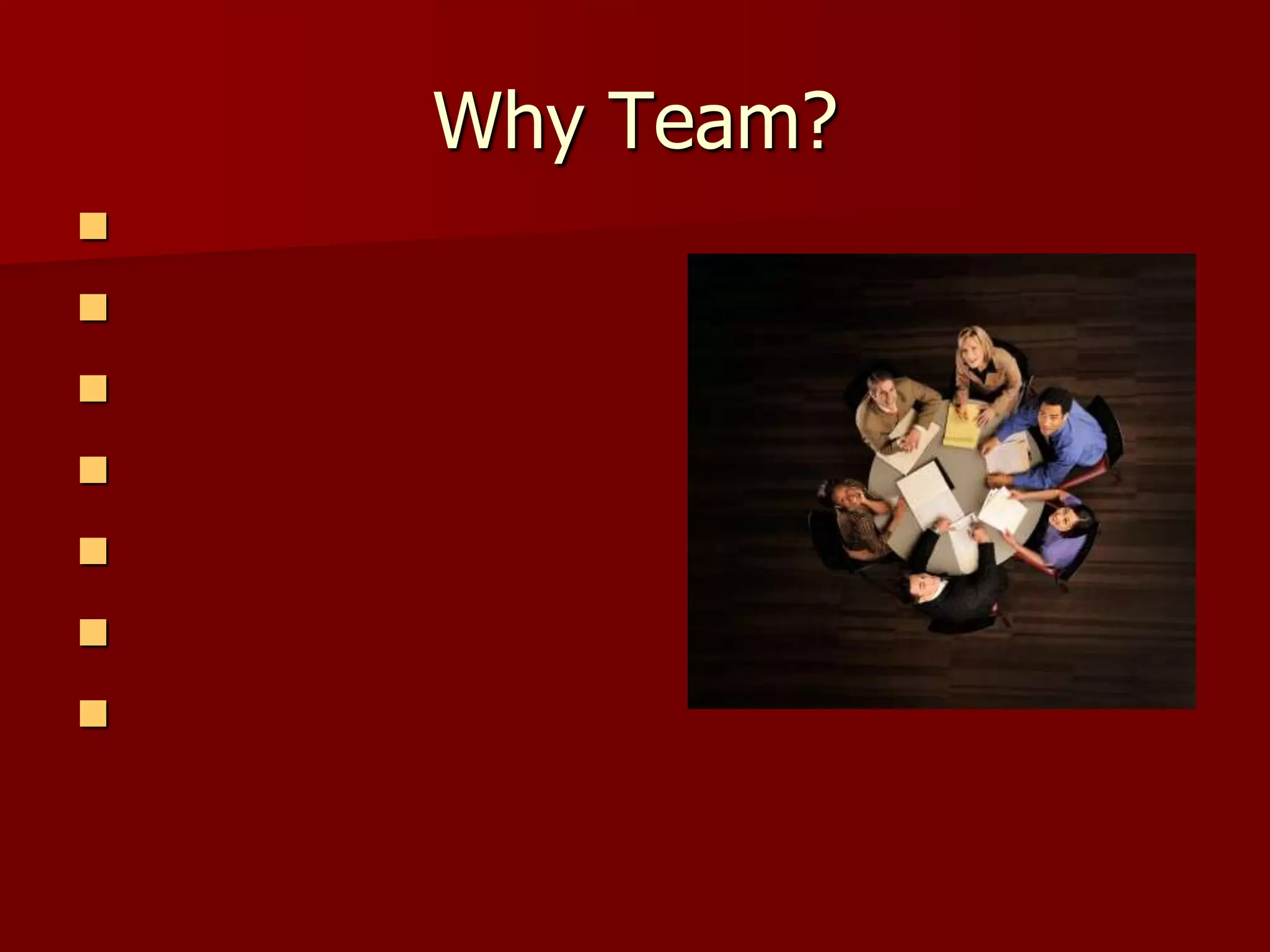 Why Team?